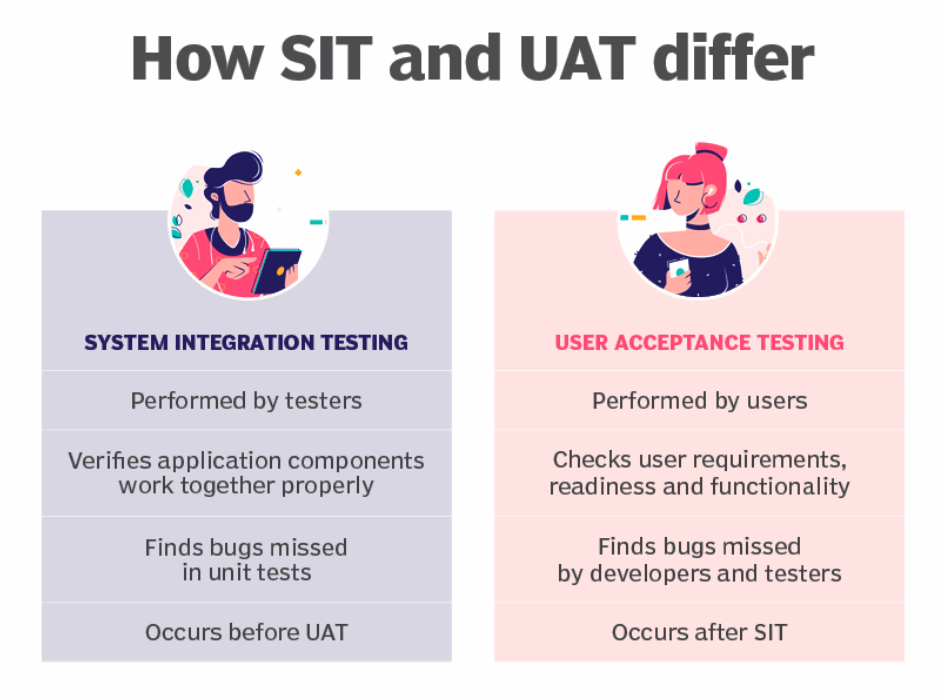 How SIT and UAT differ

SYSTEM INTEGRATION TESTING

Performed by testers

Verifies application components work together properly

Finds bugs missed in unit tests

Occurs before UAT

USER ACCEPTANCE TESTING

Performed by users

Checks user requirements, readiness and functionality

Finds bugs missed by developers and testers

Occurs after SIT